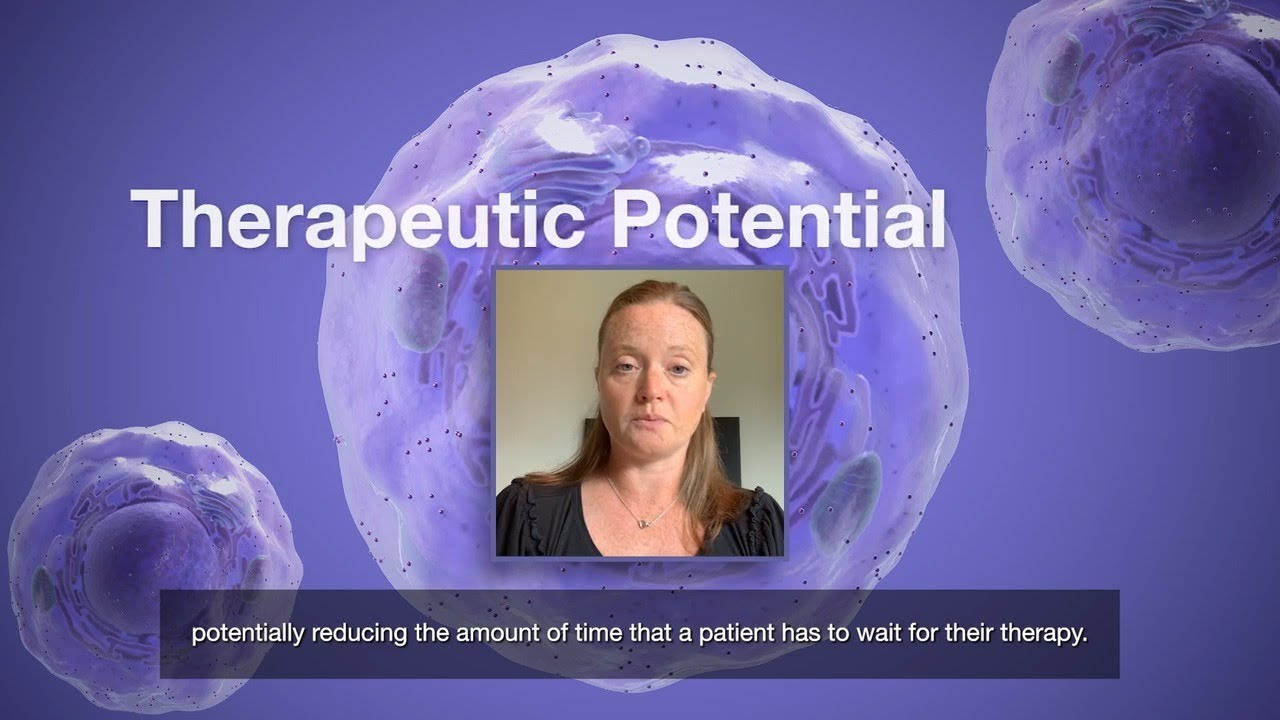 Therapeutic Potential

potentially reducing the amount of time that a patient has to wait for their therapy.